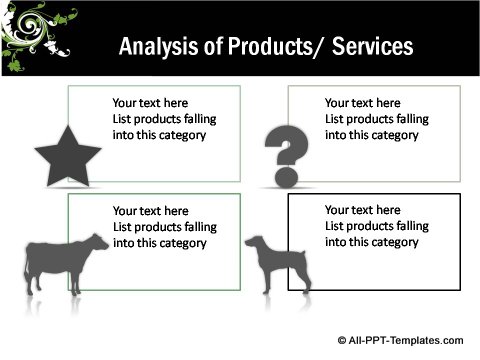 Analysis of Products/ Services

Your text here
List products falling into this category

Your text here
List products falling into this category

Your text here
List products falling into this category

Your text here
List products falling into this category

© All-PPT-Templates.com